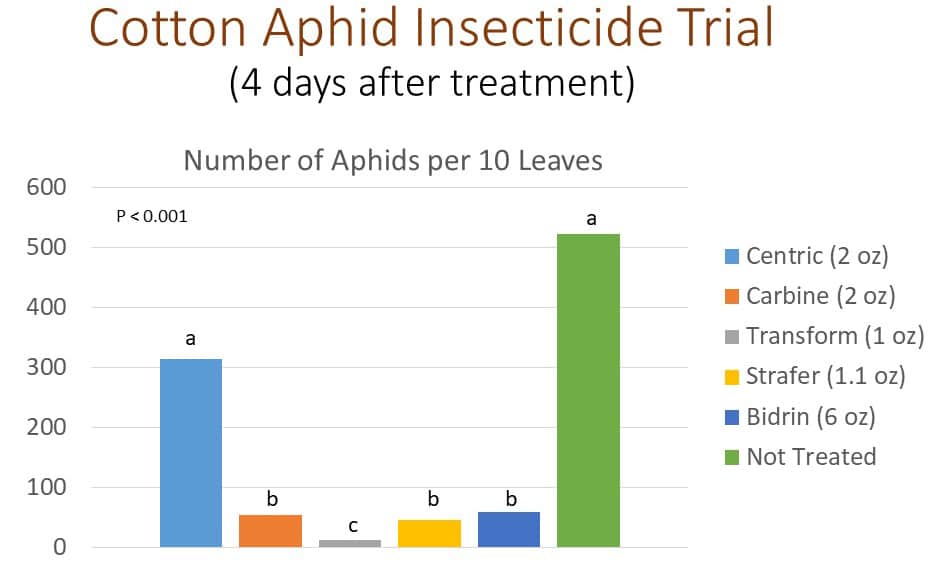 Cotton Aphid Insecticide Trial
(4 days after treatment)

Number of Aphids per 10 Leaves

600
500
400
300
200
100
0

P < 0.001

a
b
c
b
b
a

Centric (2 oz)
Carbine (2 oz)
Transform (1 oz)
Strafer (1.1 oz)
Bidrin (6 oz)
Not Treated